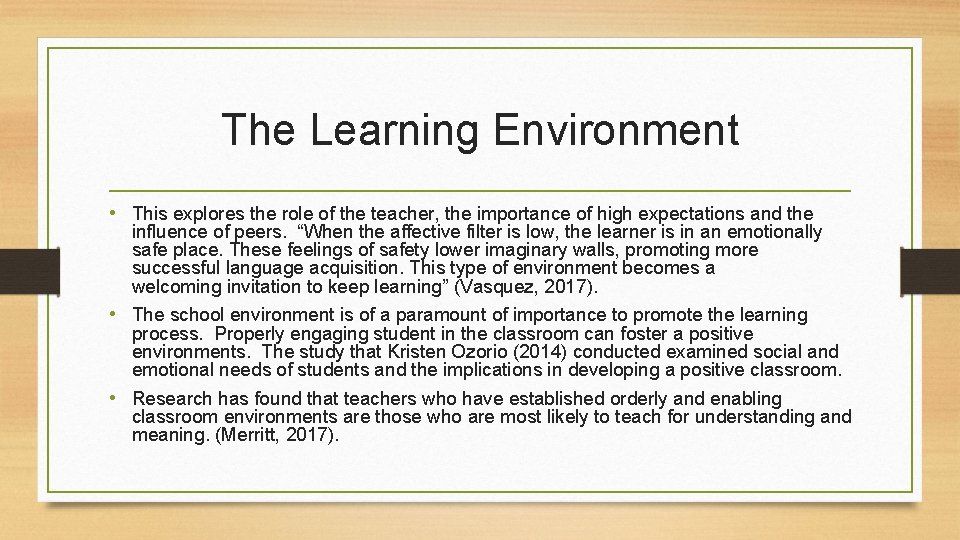 The Learning Environment

• This explores the role of the teacher, the importance of high expectations and the influence of peers. “When the affective filter is low, the learner is in an emotionally safe place. These feelings of safety lower imaginary walls, promoting more successful language acquisition. This type of environment becomes a welcoming invitation to keep learning” (Vasquez, 2017).

• The school environment is of a paramount of importance to promote the learning process. Properly engaging student in the classroom can foster a positive environments. The study that Kristen Ozorio (2014) conducted examined social and emotional needs of students and the implications in developing a positive classroom.

• Research has found that teachers who have established orderly and enabling classroom environments are those who are most likely to teach for understanding and meaning. (Merritt, 2017).